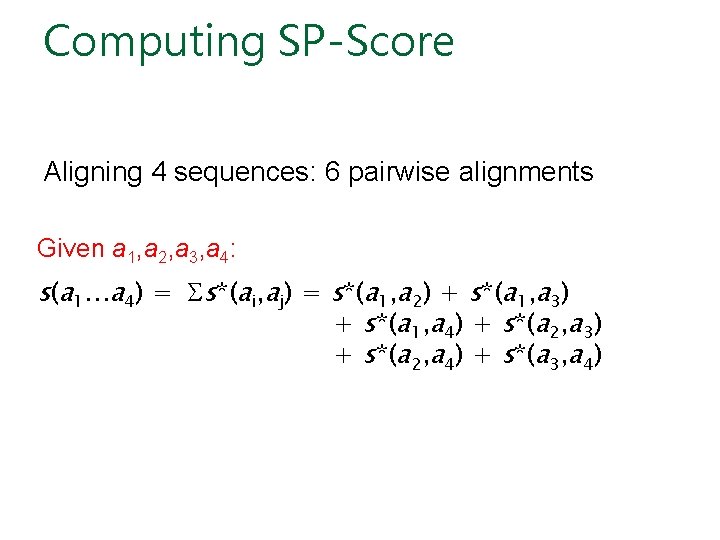 Computing SP-Score

Aligning 4 sequences: 6 pairwise alignments

Given $a_1,a_2,a_3,a_4$:

$s(a_1 \ldots a_4) = \Sigma s^*(a_i,a_j) = s^*(a_1,a_2) + s^*(a_1,a_3)$
$+ s^*(a_1,a_4) + s^*(a_2,a_3)$
$+ s^*(a_2,a_4) + s^*(a_3,a_4)$